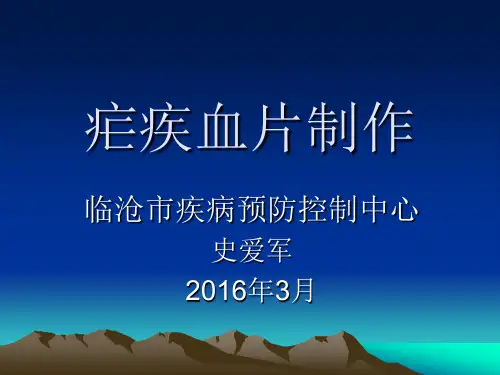 疟疾血片制作

临沧市疾病预防控制中心
史爱军
2016年3月